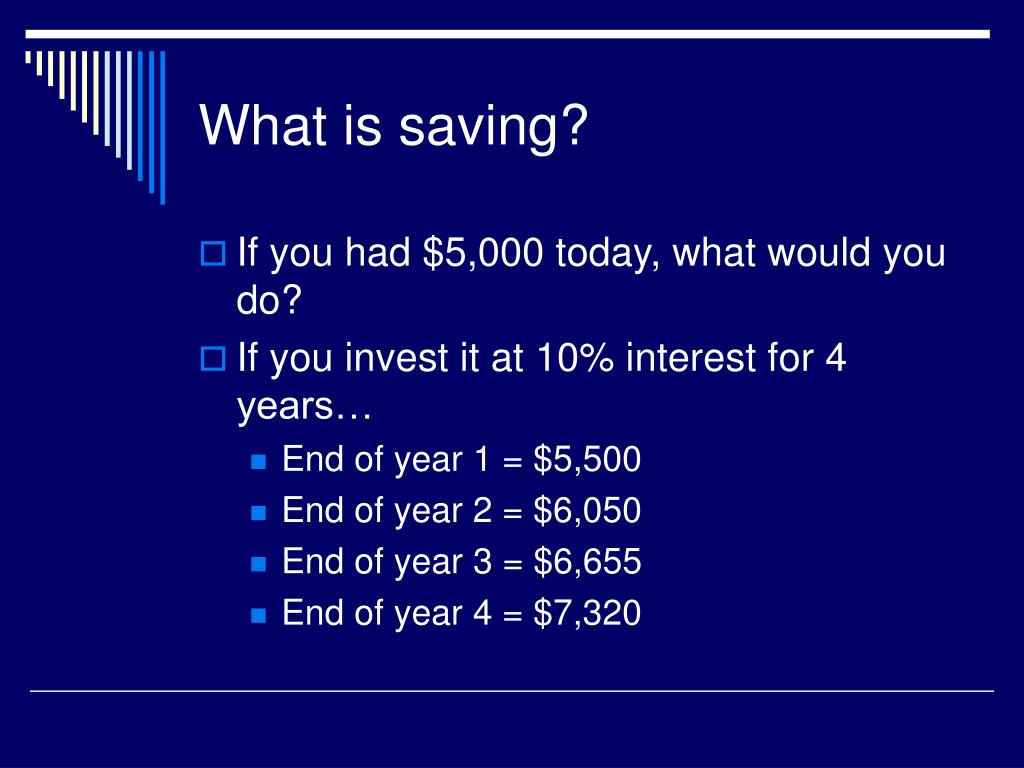 What is saving?

If you had \$5,000 today, what would you do?

If you invest it at 10% interest for 4 years…

End of year 1 = \$5,500

End of year 2 = \$6,050

End of year 3 = \$6,655

End of year 4 = \$7,320